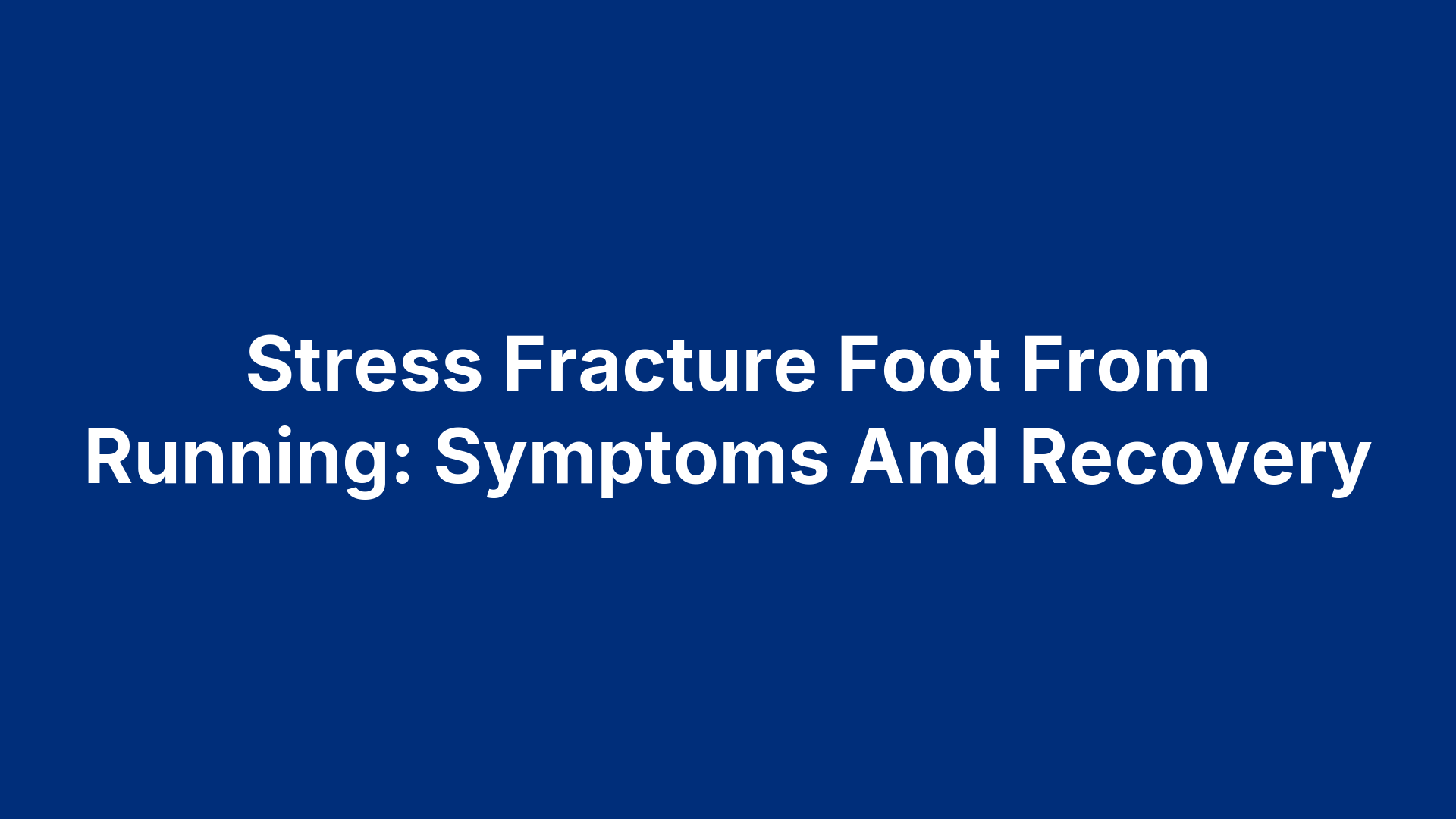 Stress Fracture Foot From Running: Symptoms And Recovery